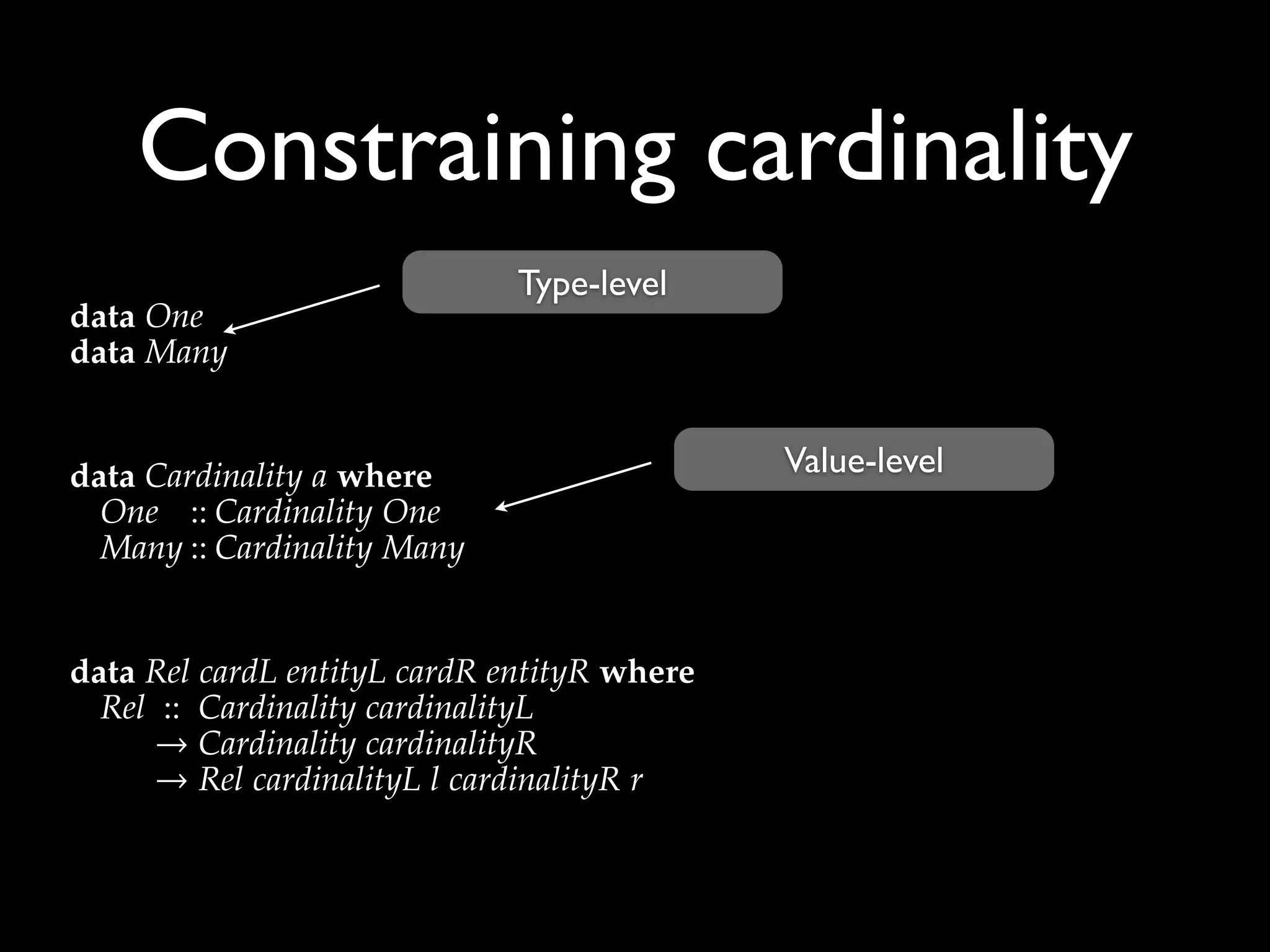 Constraining cardinality

Type-level

data One
data Many

Value-level

data Cardinality a where
One :: Cardinality One
Many :: Cardinality Many

data Rel cardL entityL cardR entityR where
Rel :: Cardinality cardinalityL
→ Cardinality cardinalityR
→ Rel cardinalityL l cardinalityR r